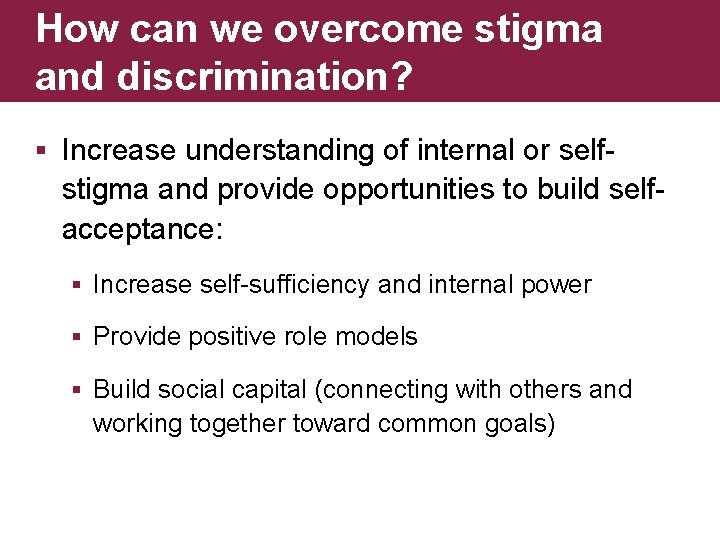 How can we overcome stigma and discrimination?

▪ Increase understanding of internal or self-stigma and provide opportunities to build self-acceptance:

▪ Increase self-sufficiency and internal power

▪ Provide positive role models

▪ Build social capital (connecting with others and working together toward common goals)